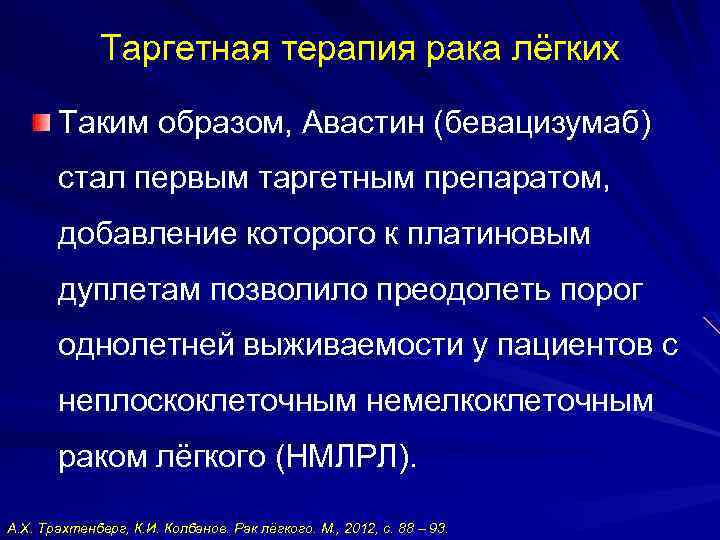 Таргетная терапия рака лёгких

Таким образом, Авастин (бевацизумаб) стал первым таргетным препаратом, добавление которого к платиновым дуплетам позволило преодолеть порог однолетней выживаемости у пациентов с неплоскоклеточным немелкоклеточным раком лёгкого (НМЛРЛ).

А.Х. Трахтенберг, К.И. Колбанов. Рак лёгкого. М., 2012, с. 88 – 93.